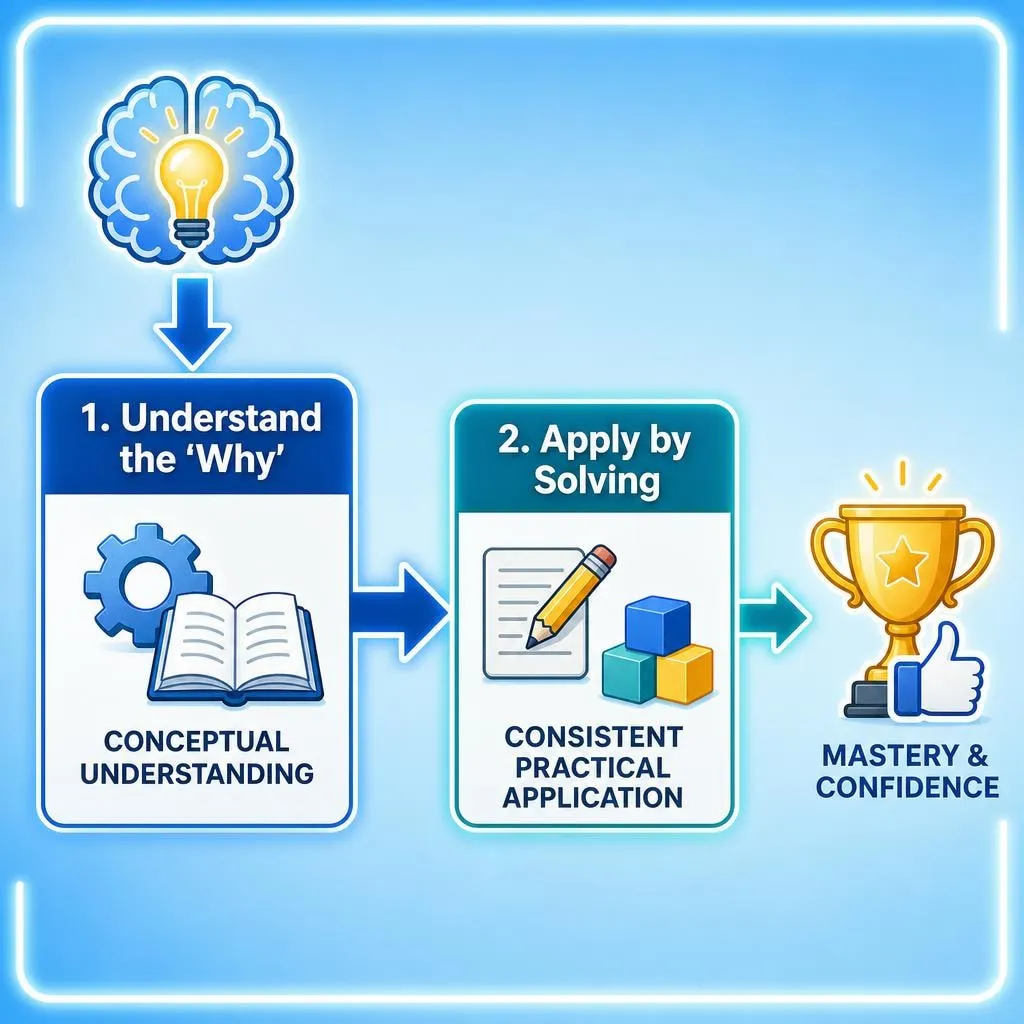 1. Understand the 'Why'

CONCEPTUAL UNDERSTANDING

2. Apply by Solving

CONSISTENT PRACTICAL APPLICATION

MASTERY & CONFIDENCE